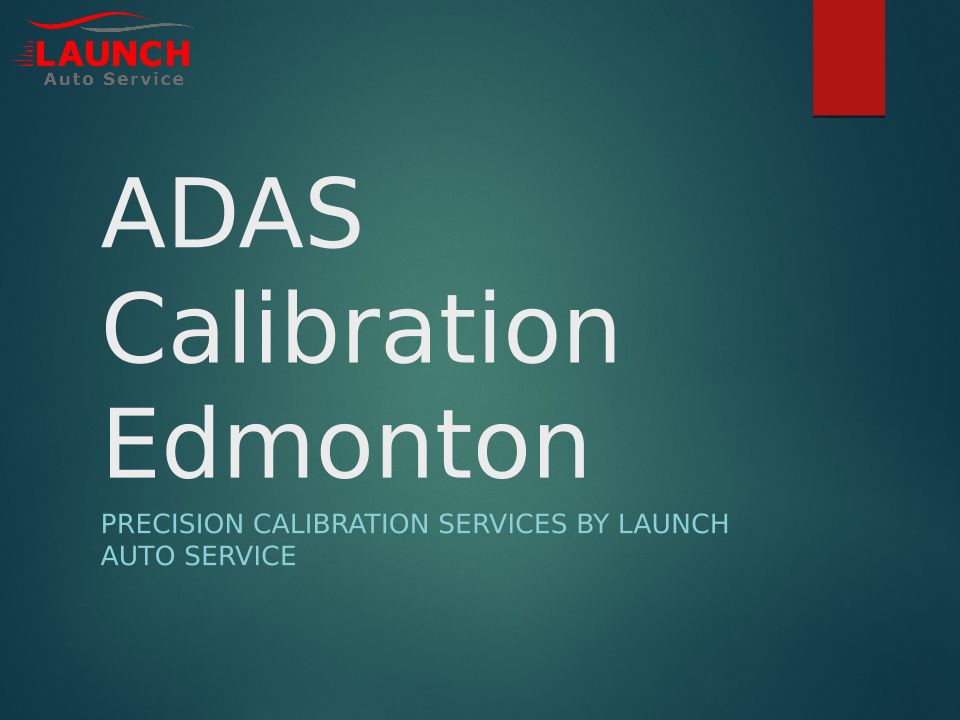 LAUNCH
Auto Service

ADAS Calibration Edmonton

PRECISION CALIBRATION SERVICES BY LAUNCH AUTO SERVICE